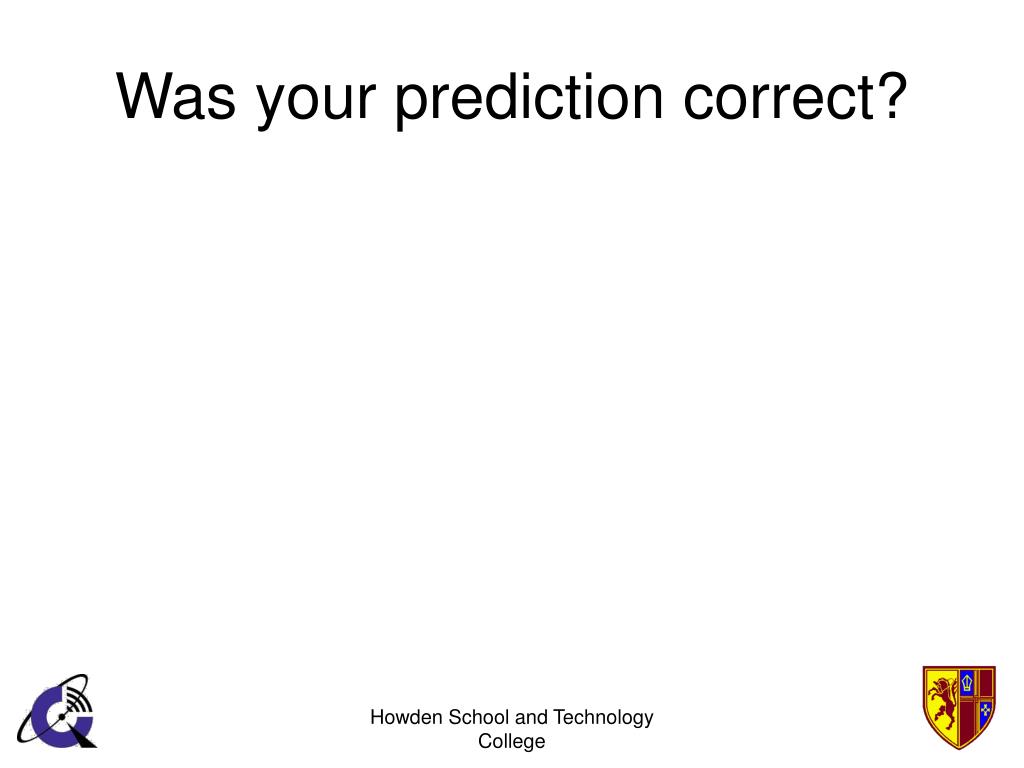 Was your prediction correct?

Howden School and Technology College